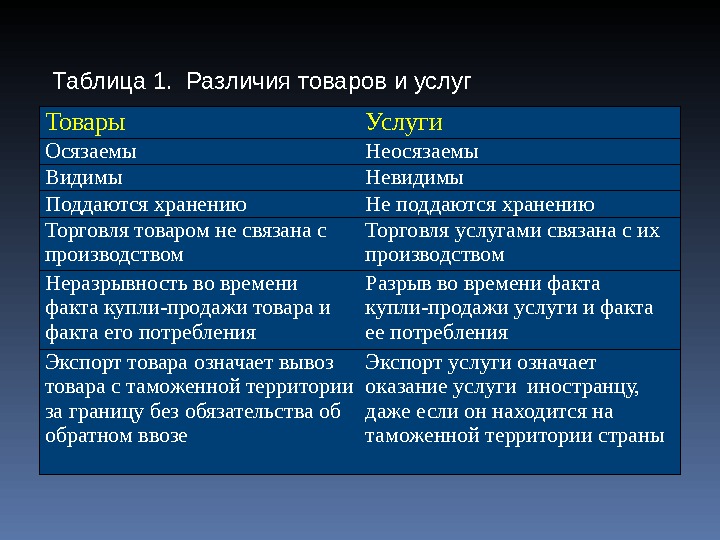 Таблица 1. Различия товаров и услуг

| Товары | Услуги |
|---|---|
| Осязаемы | Неосязаемы |
| Видимы | Невидимы |
| Поддаются хранению | Не поддаются хранению |
| Торговля товаром не связана с производством | Торговля услугами связана с их производством |
| Неразрывность во времени факта купли-продажи товара и факта его потребления | Разрыв во времени факта купли-продажи услуги и факта ее потребления |
| Экспорт товара означает вывоз товара с таможенной территории за границу без обязательства об обратном ввозе | Экспорт услуги означает оказание услуги иностранцу, даже если он находится на таможенной территории страны |